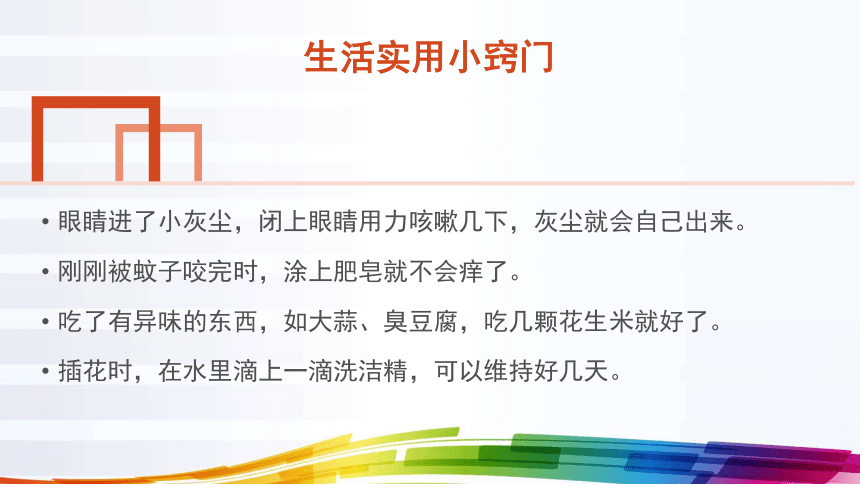 生活实用小窍门

• 眼睛进了小灰尘，闭上眼睛用力咳嗽几下，灰尘就会自己出来。

• 刚刚被蚊子咬完时，涂上肥皂就不会痒了。

• 吃了有异味的东西，如大蒜、臭豆腐，吃几颗花生米就好了。

• 插花时，在水里滴上一滴洗洁精，可以维持好几天。